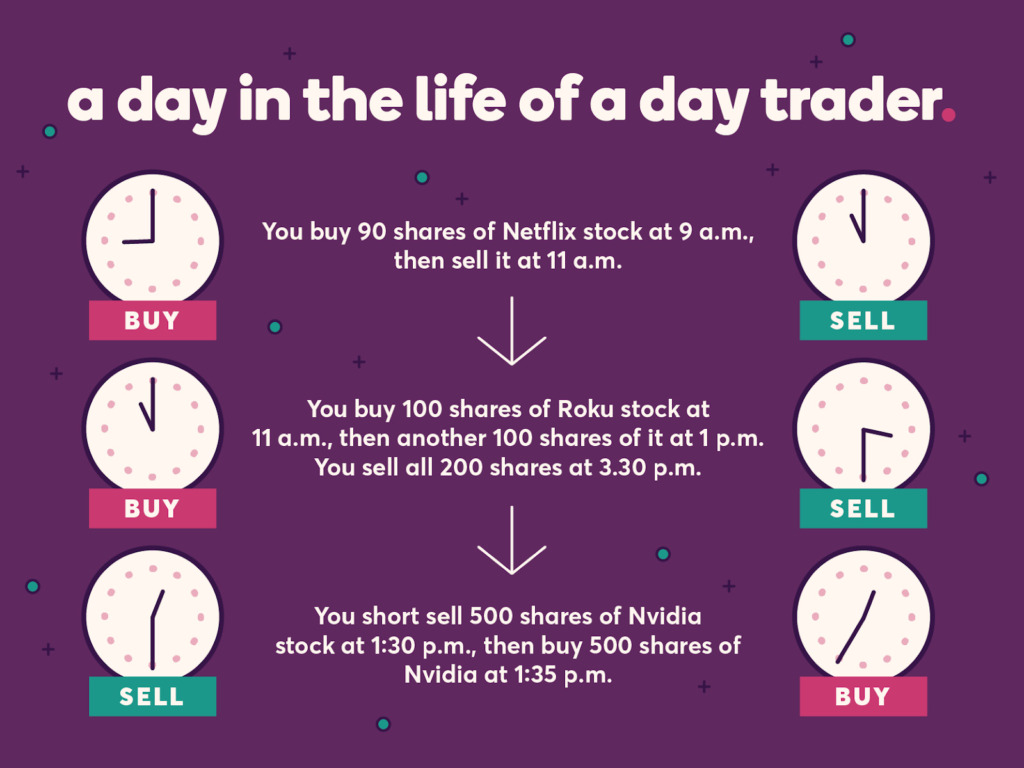 a day in the life of a day trader.

BUY

You buy 90 shares of Netflix stock at 9 a.m., then sell it at 11 a.m.

SELL

BUY

You buy 100 shares of Roku stock at 11 a.m., then another 100 shares of it at 1 p.m. You sell all 200 shares at 3.30 p.m.

SELL

SELL

You short sell 500 shares of Nvidia stock at 1:30 p.m., then buy 500 shares of Nvidia at 1:35 p.m.

BUY